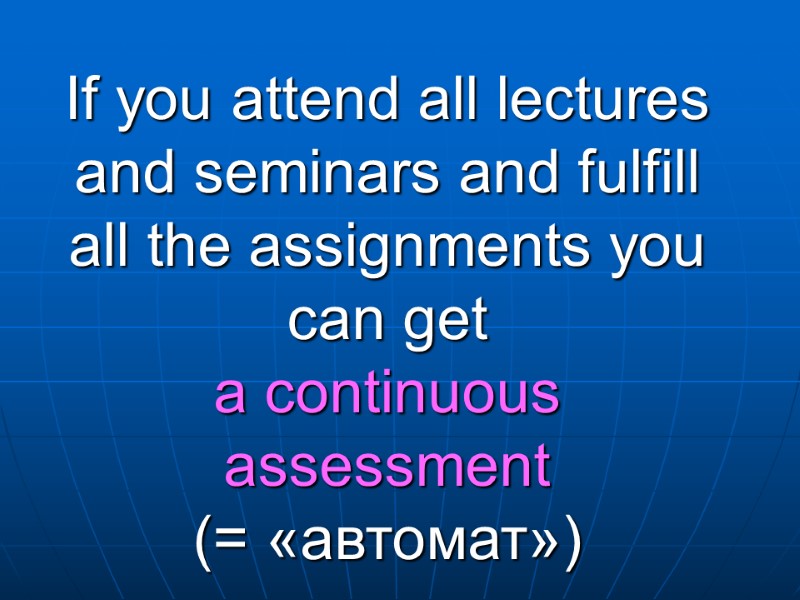 If you attend all lectures and seminars and fulfill all the assignments you can get a continuous assessment (= «автомат»)